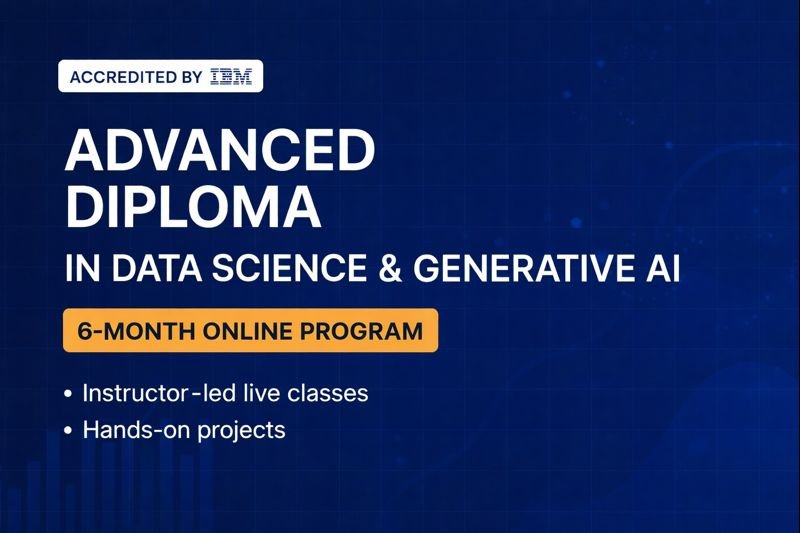 ACCREDITED BY IBM

ADVANCED DIPLOMA

IN DATA SCIENCE & GENERATIVE AI

6-MONTH ONLINE PROGRAM

• Instructor-led live classes
• Hands-on projects